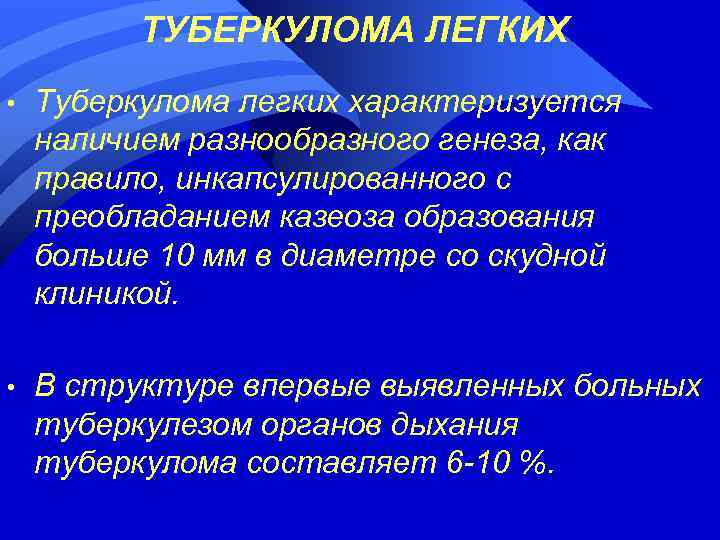 ТУБЕРКУЛОМА ЛЕГКИХ

• Туберкулома легких характеризуется наличием разнообразного генеза, как правило, инкапсулированного с преобладанием казеоза образования больше 10 мм в диаметре со скудной клиникой.

• В структуре впервые выявленных больных туберкулезом органов дыхания туберкулома составляет 6-10 %.